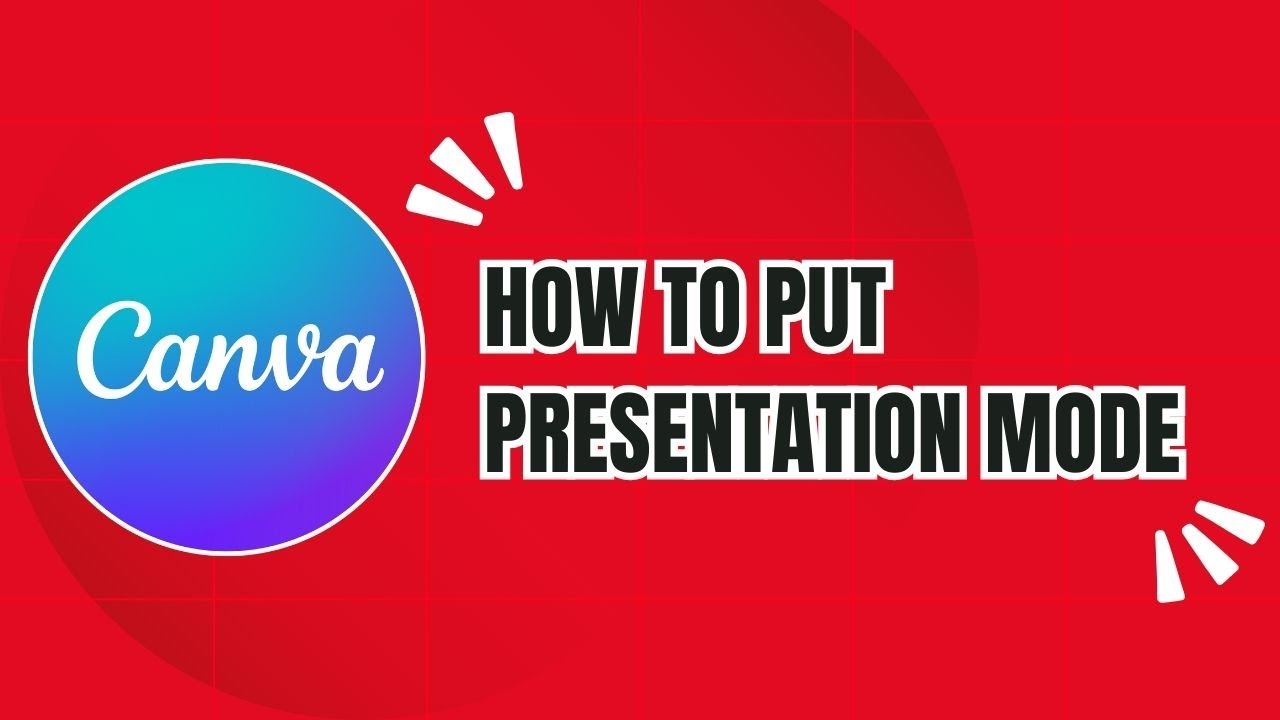 Canva

HOW TO PUT PRESENTATION MODE